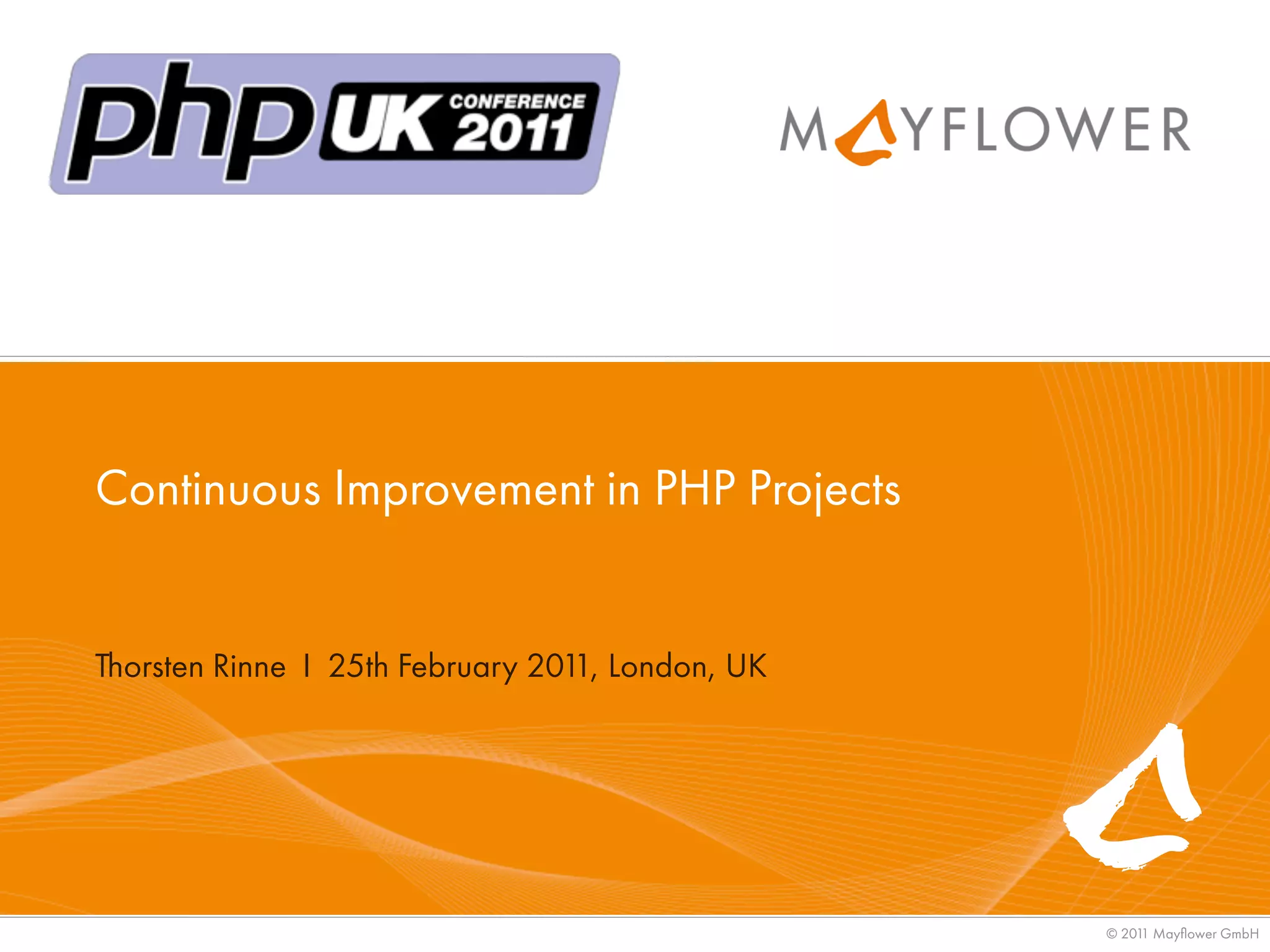 php UK CONFERENCE 2011

MAYFLOWER

Continuous Improvement in PHP Projects

Thorsten Rinne I 25th February 2011, London, UK

© 2011 Mayflower GmbH